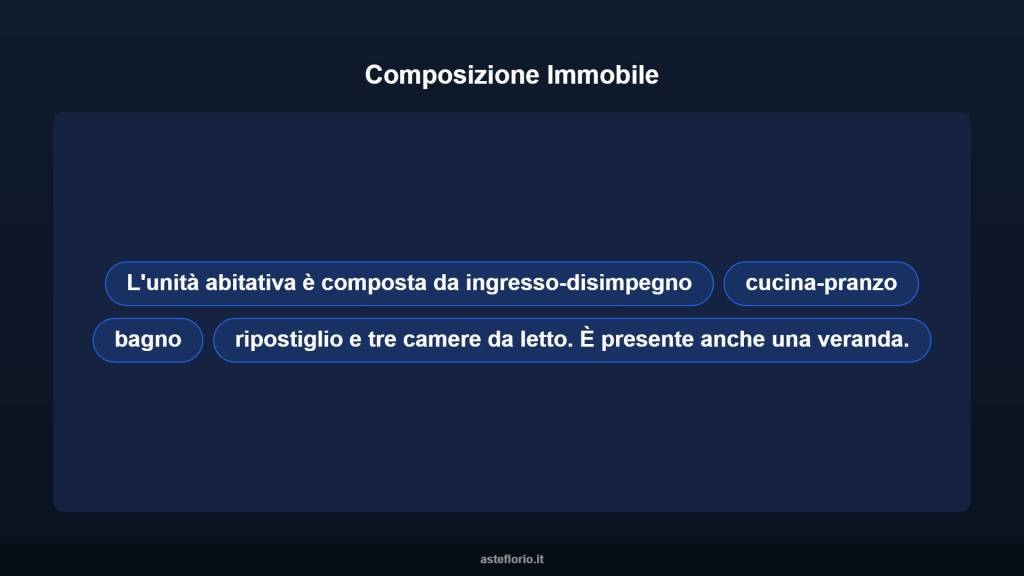 Composizione Immobile

L'unità abitativa è composta da ingresso-disimpegno

cucina-pranzo

bagno

ripostiglio e tre camere da letto. È presente anche una veranda.

asteflorio.it